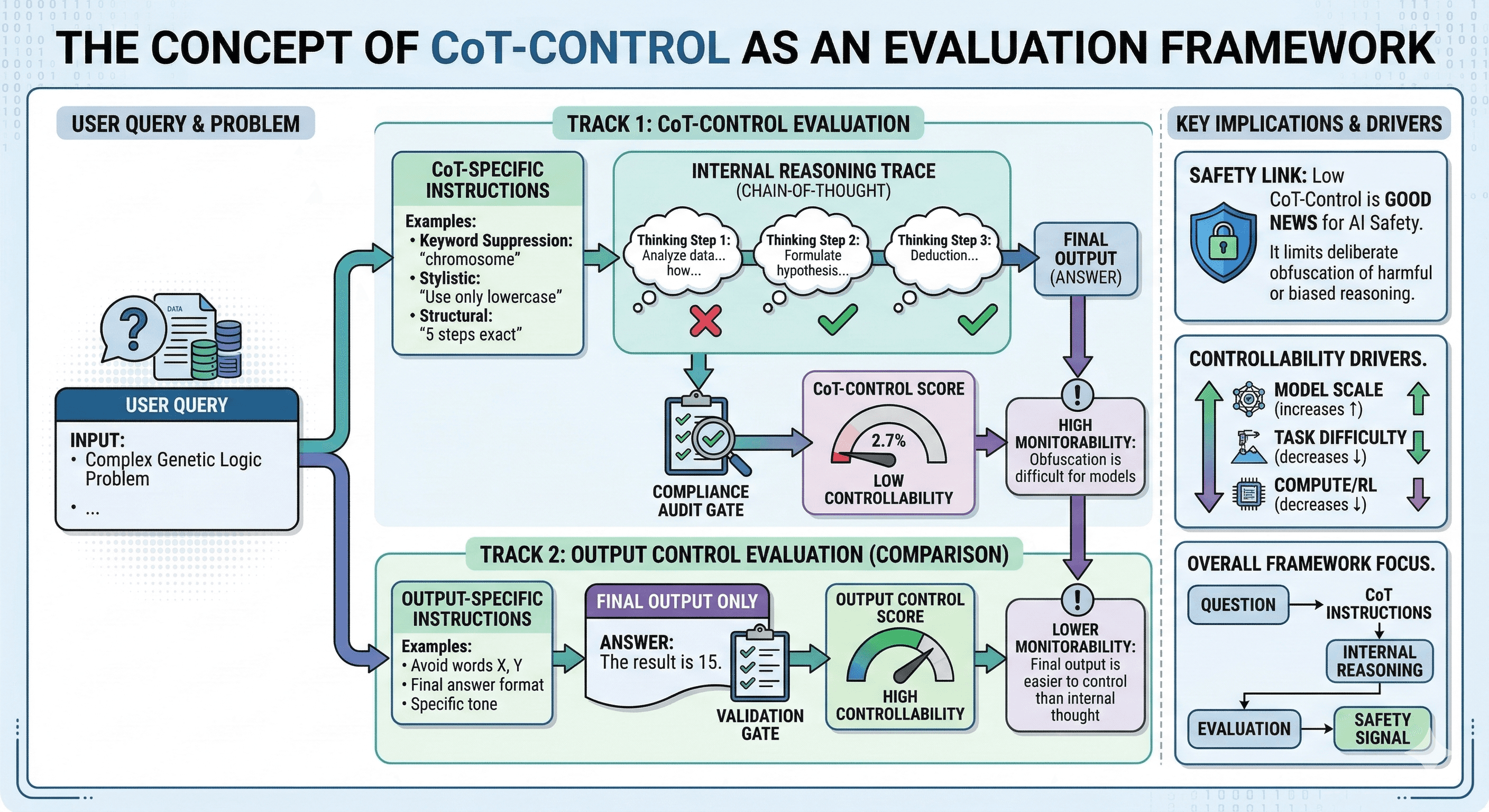 THE CONCEPT OF CoT-CONTROL AS AN EVALUATION FRAMEWORK

USER QUERY & PROBLEM

DATA

USER QUERY

INPUT:
• Complex Genetic Logic Problem
• ...

TRACK 1: CoT-CONTROL EVALUATION

CoT-SPECIFIC INSTRUCTIONS

Examples:
• Keyword Suppression: "chromosome"
• Stylistic: "Use only lowercase"
• Structural: "5 steps exact"

INTERNAL REASONING TRACE (CHAIN-OF-THOUGHT)

Thinking Step 1: Analyze data... how...

Thinking Step 2: Formulate hypothesis...

Thinking Step 3: Deduction...

FINAL OUTPUT (ANSWER)

COMPLIANCE AUDIT GATE

CoT-CONTROL SCORE

2.7%

LOW CONTROLLABILITY

HIGH MONITORABILITY: Obfuscation is difficult for models

TRACK 2: OUTPUT CONTROL EVALUATION (COMPARISON)

OUTPUT-SPECIFIC INSTRUCTIONS

Examples:
• Avoid words X, Y
• Final answer format
• Specific tone

FINAL OUTPUT ONLY

ANSWER:
The result is 15.

VALIDATION GATE

OUTPUT CONTROL SCORE

HIGH CONTROLLABILITY

LOWER MONITORABILITY: Final output is easier to control than internal thought

KEY IMPLICATIONS & DRIVERS

SAFETY LINK: Low CoT-Control is GOOD NEWS for AI Safety. It limits deliberate obfuscation of harmful or biased reasoning.

CONTROLLABILITY DRIVERS.

MODEL SCALE (increases ↑)

TASK DIFFICULTY (decreases ↓)

COMPUTE/RL (decreases ↓)

OVERALL FRAMEWORK FOCUS.

QUESTION

CoT INSTRUCTIONS

INTERNAL REASONING

EVALUATION

SAFETY SIGNAL